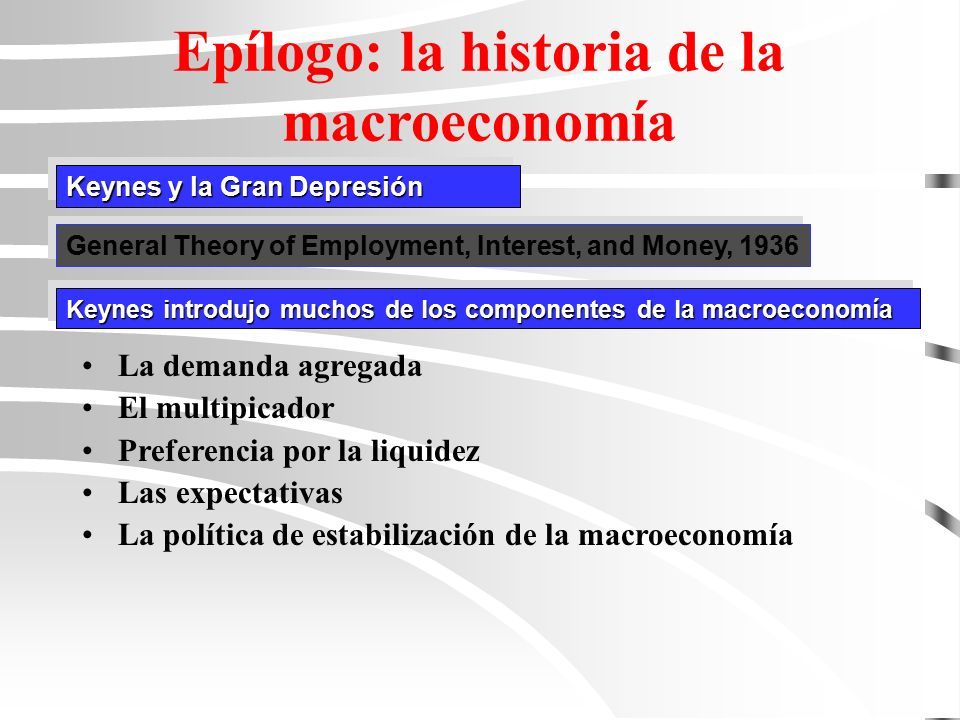 Epílogo: la historia de la macroeconomía

Keynes y la Gran Depresión

General Theory of Employment, Interest, and Money, 1936

Keynes introdujo muchos de los componentes de la macroeconomía

• La demanda agregada
• El multipicador
• Preferencia por la liquidez
• Las expectativas
• La política de estabilización de la macroeconomía